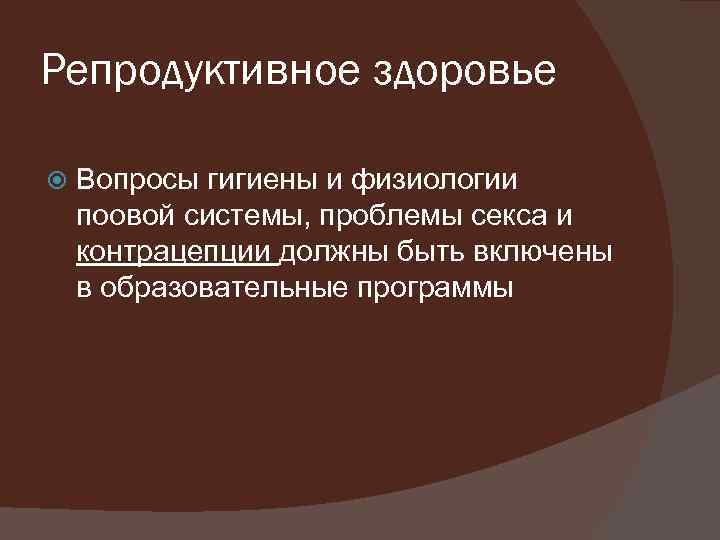 Репродуктивное здоровье

Вопросы гигиены и физиологии поовой системы, проблемы секса и контрацепции должны быть включены в образовательные программы